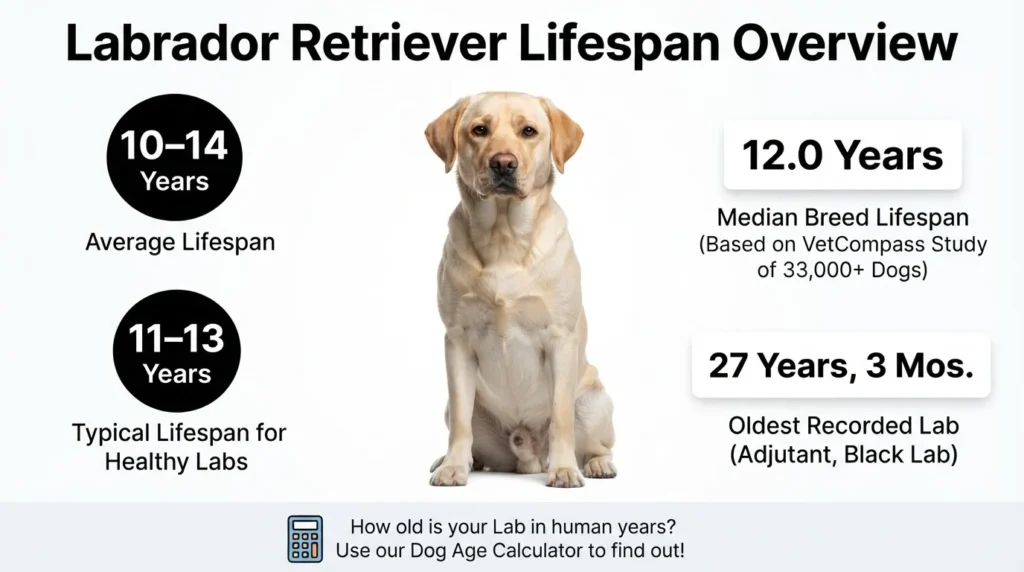 Labrador Retriever Lifespan Overview

10–14 Years
Average Lifespan

11–13 Years
Typical Lifespan for Healthy Labs

12.0 Years
Median Breed Lifespan
(Based on VetCompass Study of 33,000+ Dogs)

27 Years, 3 Mos.
Oldest Recorded Lab
(Adjutant, Black Lab)

How old is your Lab in human years?
Use our Dog Age Calculator to find out!